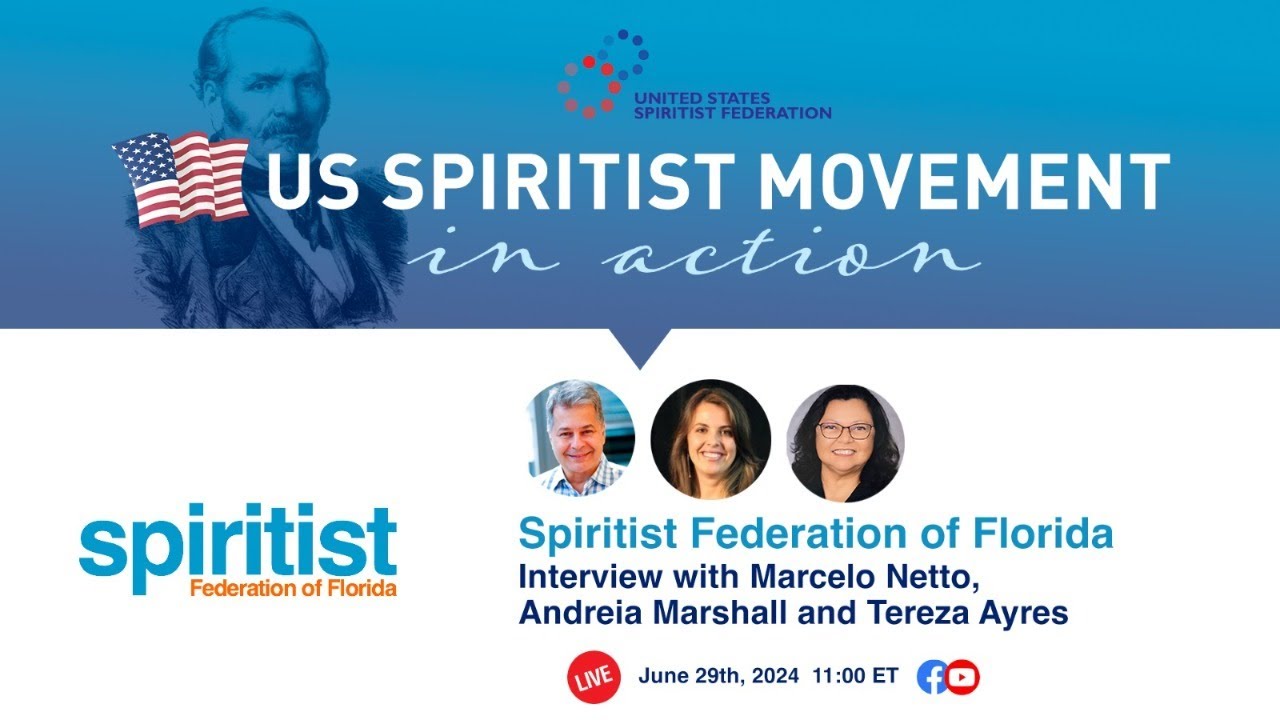 UNITED STATES
SPIRITIST FEDERATION

US SPIRITIST MOVEMENT
in action

spiritist
Federation of Florida

Spiritist Federation of Florida
Interview with Marcelo Netto, Andreia Marshall and Tereza Ayres

LIVE June 29th, 2024 11:00 ET